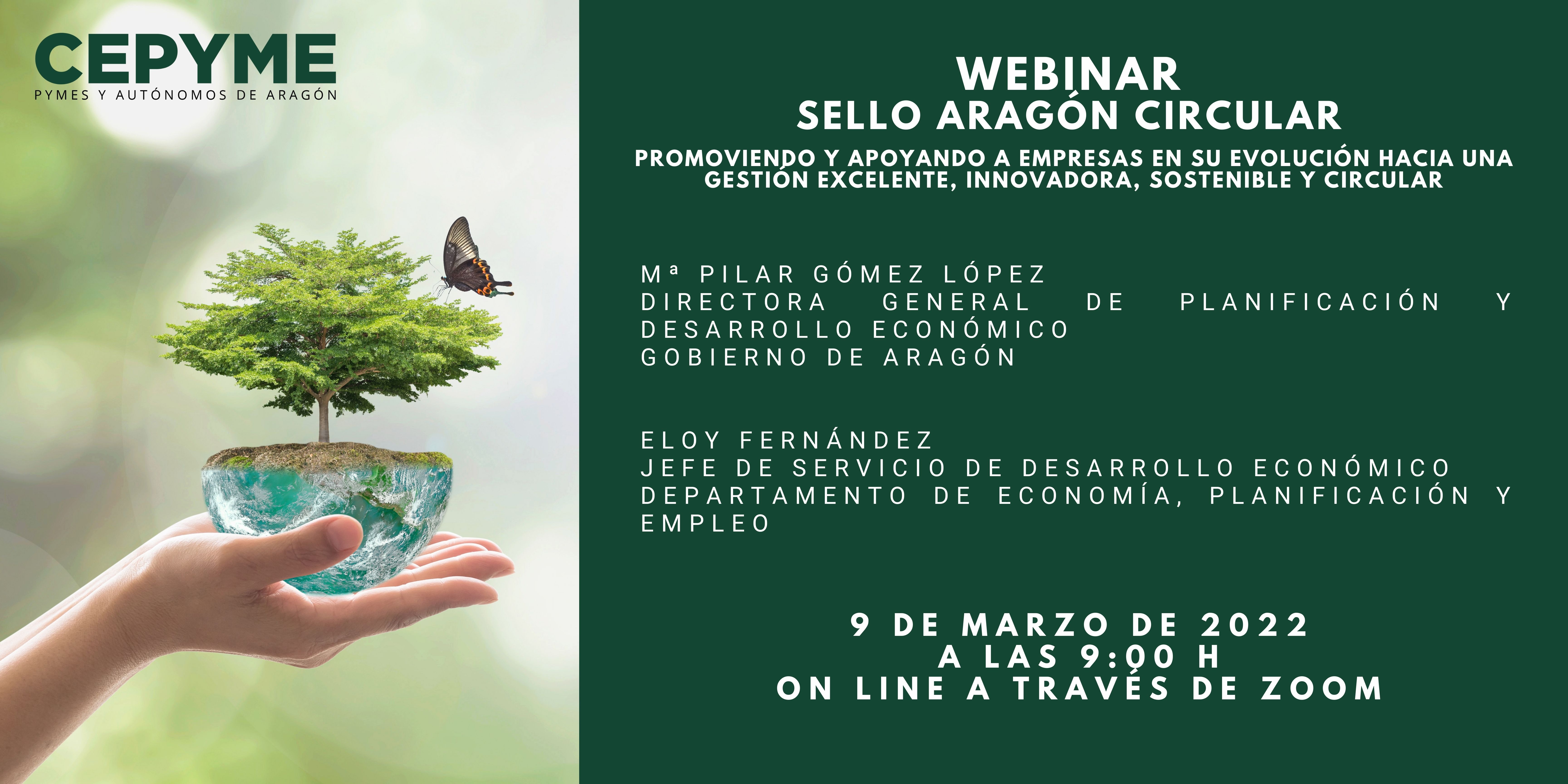 CEPYME
PYMES Y AUTÓNOMOS DE ARAGÓN

WEBINAR
SELLO ARAGÓN CIRCULAR
PROMOVIENDO Y APOYANDO A EMPRESAS EN SU EVOLUCIÓN HACIA UNA GESTIÓN EXCELENTE, INNOVADORA, SOSTENIBLE Y CIRCULAR

Mª PILAR GÓMEZ LÓPEZ
DIRECTORA GENERAL DE PLANIFICACIÓN Y DESARROLLO ECONÓMICO
GOBIERNO DE ARAGÓN

ELOY FERNÁNDEZ
JEFE DE SERVICIO DE DESARROLLO ECONÓMICO
DEPARTAMENTO DE ECONOMÍA, PLANIFICACIÓN Y EMPLEO

9 DE MARZO DE 2022
A LAS 9:00 H
ON LINE A TRAVÉS DE ZOOM